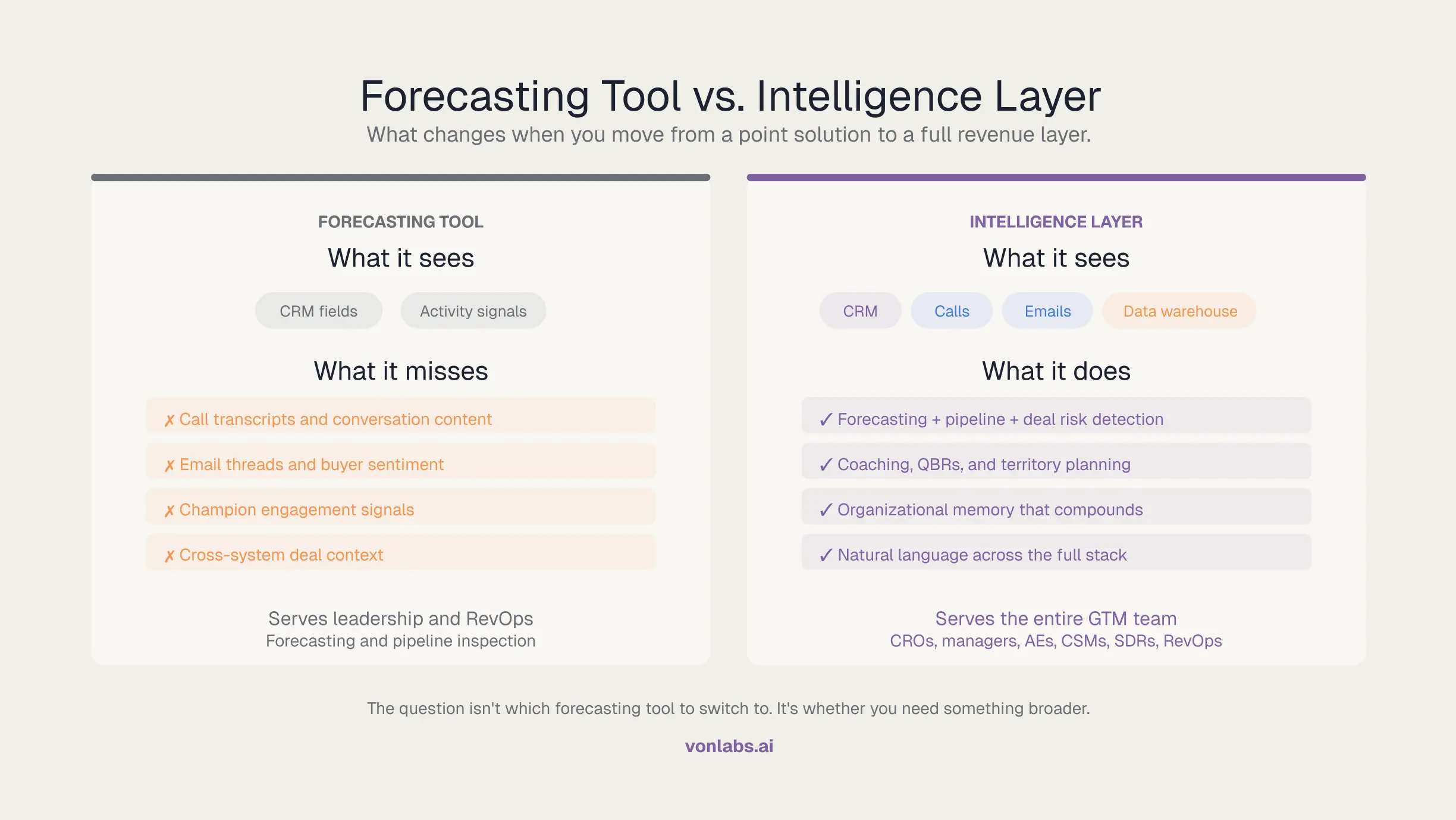 Forecasting Tool vs. Intelligence Layer

What changes when you move from a point solution to a full revenue layer.

FORECASTING TOOL

What it sees

CRM fields

Activity signals

What it misses

✗ Call transcripts and conversation content

✗ Email threads and buyer sentiment

✗ Champion engagement signals

✗ Cross-system deal context

Serves leadership and RevOps

Forecasting and pipeline inspection

INTELLIGENCE LAYER

What it sees

CRM

Calls

Emails

Data warehouse

What it does

✓ Forecasting + pipeline + deal risk detection

✓ Coaching, QBRs, and territory planning

✓ Organizational memory that compounds

✓ Natural language across the full stack

Serves the entire GTM team

CROs, managers, AEs, CSMs, SDRs, RevOps

The question isn't which forecasting tool to switch to. It's whether you need something broader.

vonlabs.ai